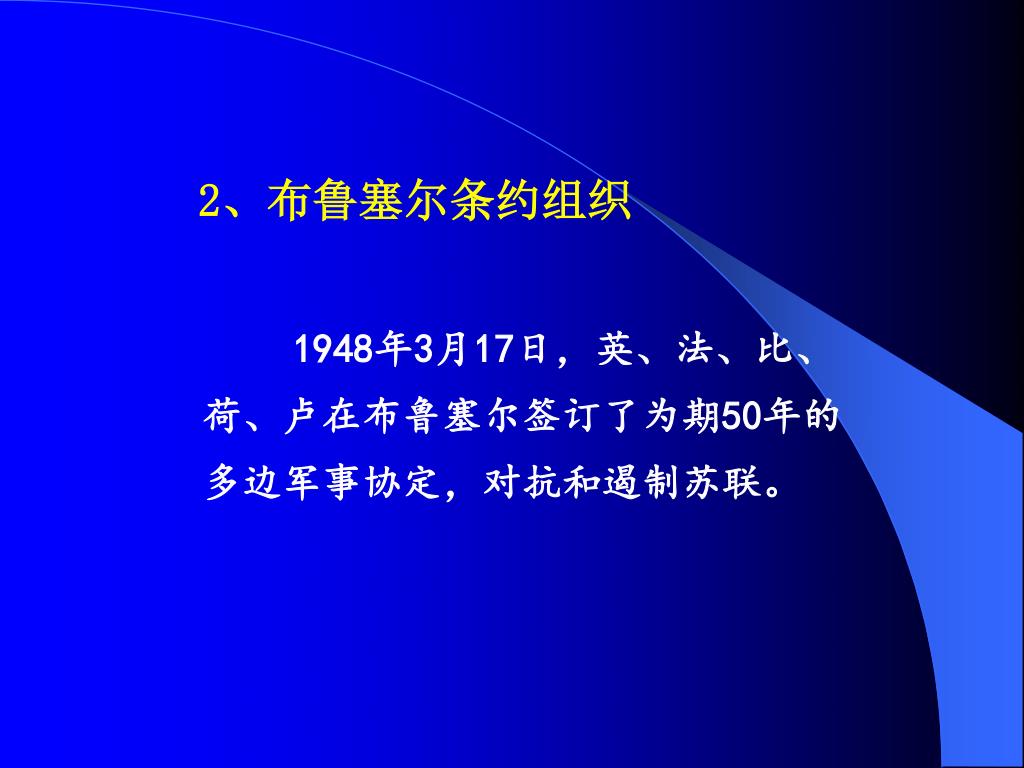 2、布鲁塞尔条约组织

1948年3月17日，英、法、比、荷、卢在布鲁塞尔签订了为期50年的多边军事协定，对抗和遏制苏联。